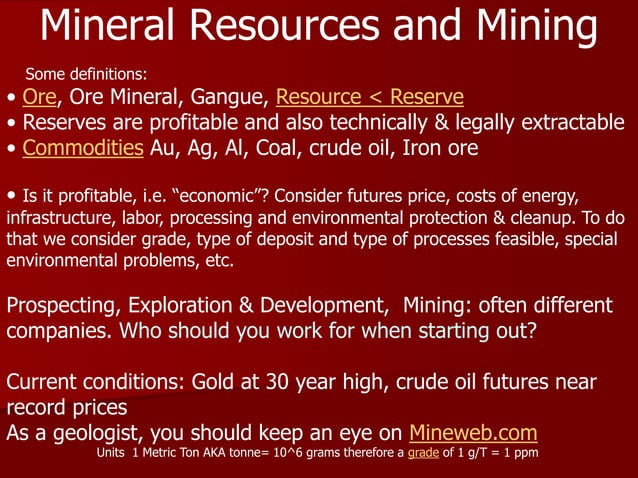 Mineral Resources and Mining

Some definitions:

• Ore, Ore Mineral, Gangue, Resource < Reserve
• Reserves are profitable and also technically & legally extractable
• Commodities Au, Ag, Al, Coal, crude oil, Iron ore

• Is it profitable, i.e. "economic"? Consider futures price, costs of energy, infrastructure, labor, processing and environmental protection & cleanup. To do that we consider grade, type of deposit and type of processes feasible, special environmental problems, etc.

Prospecting, Exploration & Development, Mining: often different companies. Who should you work for when starting out?

Current conditions: Gold at 30 year high, crude oil futures near record prices
As a geologist, you should keep an eye on Mineweb.com

Units 1 Metric Ton AKA tonne= 10^6 grams therefore a grade of 1 g/T = 1 ppm